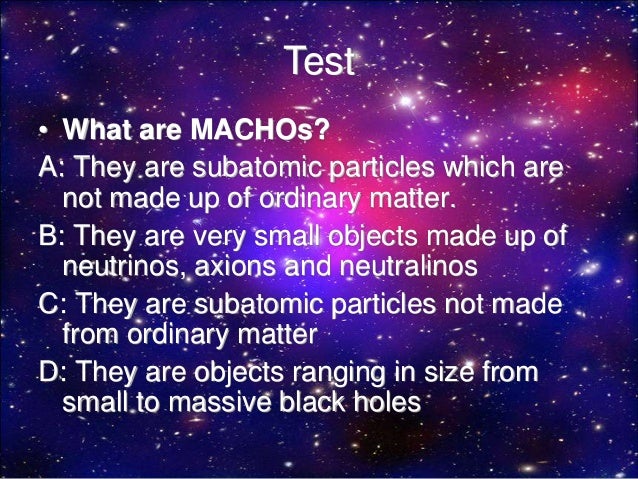 Test

• What are MACHOs?

A: They are subatomic particles which are not made up of ordinary matter.

B: They are very small objects made up of neutrinos, axions and neutralinos

C: They are subatomic particles not made from ordinary matter

D: They are objects ranging in size from small to massive black holes